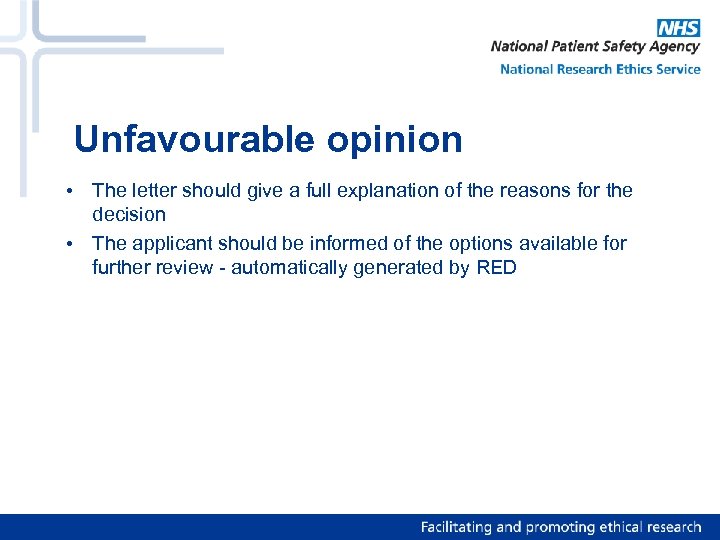 NHS
National Patient Safety Agency
National Research Ethics Service

Unfavourable opinion

• The letter should give a full explanation of the reasons for the decision
• The applicant should be informed of the options available for further review - automatically generated by RED

Facilitating and promoting ethical research